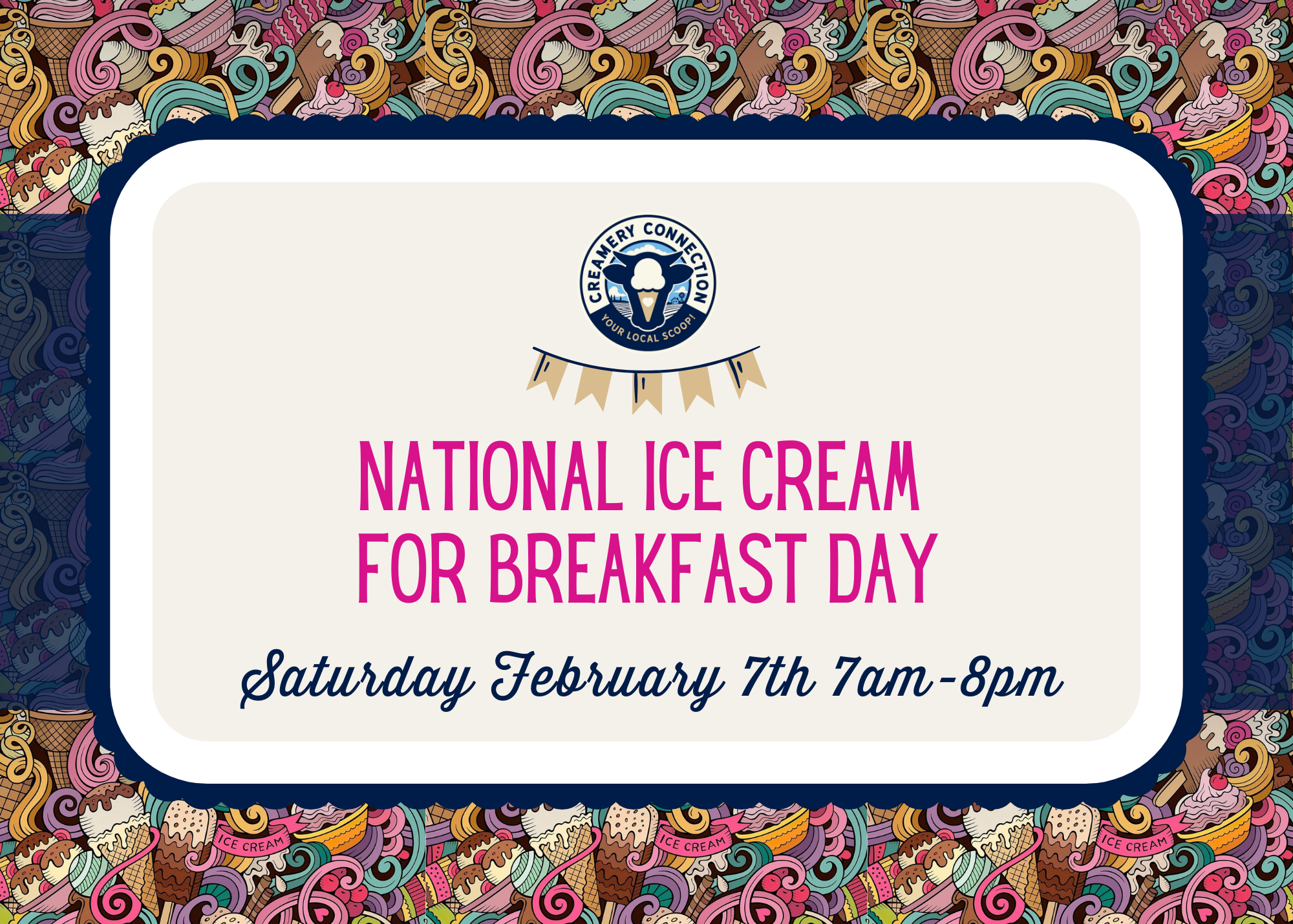 CREAMERY CONNECTION
YOUR LOCAL SCOOP!

NATIONAL ICE CREAM FOR BREAKFAST DAY

Saturday February 7th 7am-8pm

ICE CREAM ICE CREAM ICE CREAM